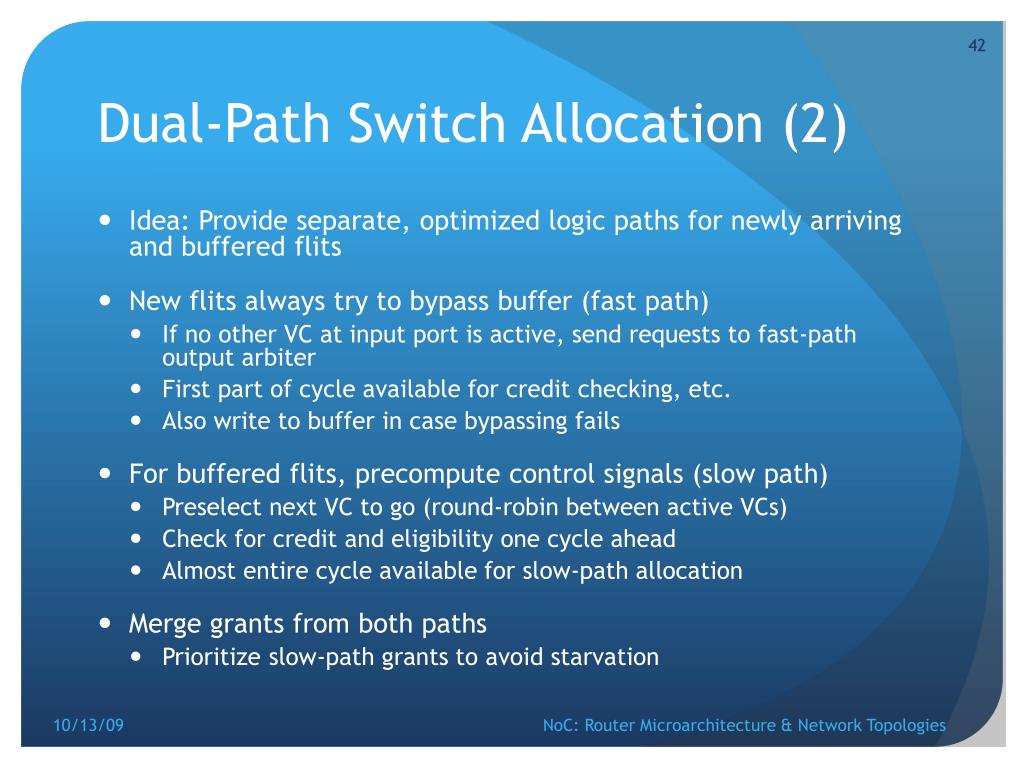 42

Dual-Path Switch Allocation (2)

- Idea: Provide separate, optimized logic paths for newly arriving and buffered flits
- New flits always try to bypass buffer (fast path)
  - If no other VC at input port is active, send requests to fast-path output arbiter
  - First part of cycle available for credit checking, etc.
  - Also write to buffer in case bypassing fails
- For buffered flits, precompute control signals (slow path)
  - Preselect next VC to go (round-robin between active VCs)
  - Check for credit and eligibility one cycle ahead
  - Almost entire cycle available for slow-path allocation
- Merge grants from both paths
  - Prioritize slow-path grants to avoid starvation

10/13/09

NoC: Router Microarchitecture & Network Topologies